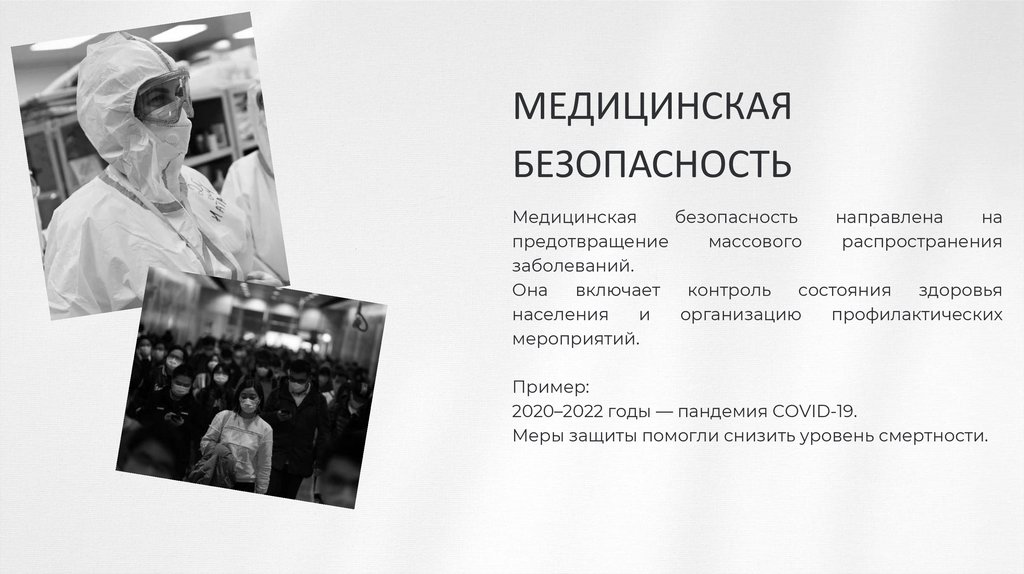 МЕДИЦИНСКАЯ БЕЗОПАСНОСТЬ

Медицинская безопасность направлена на предотвращение массового распространения заболеваний.
Она включает контроль состояния здоровья населения и организацию профилактических мероприятий.

Пример:
2020–2022 годы — пандемия COVID-19.
Меры защиты помогли снизить уровень смертности.